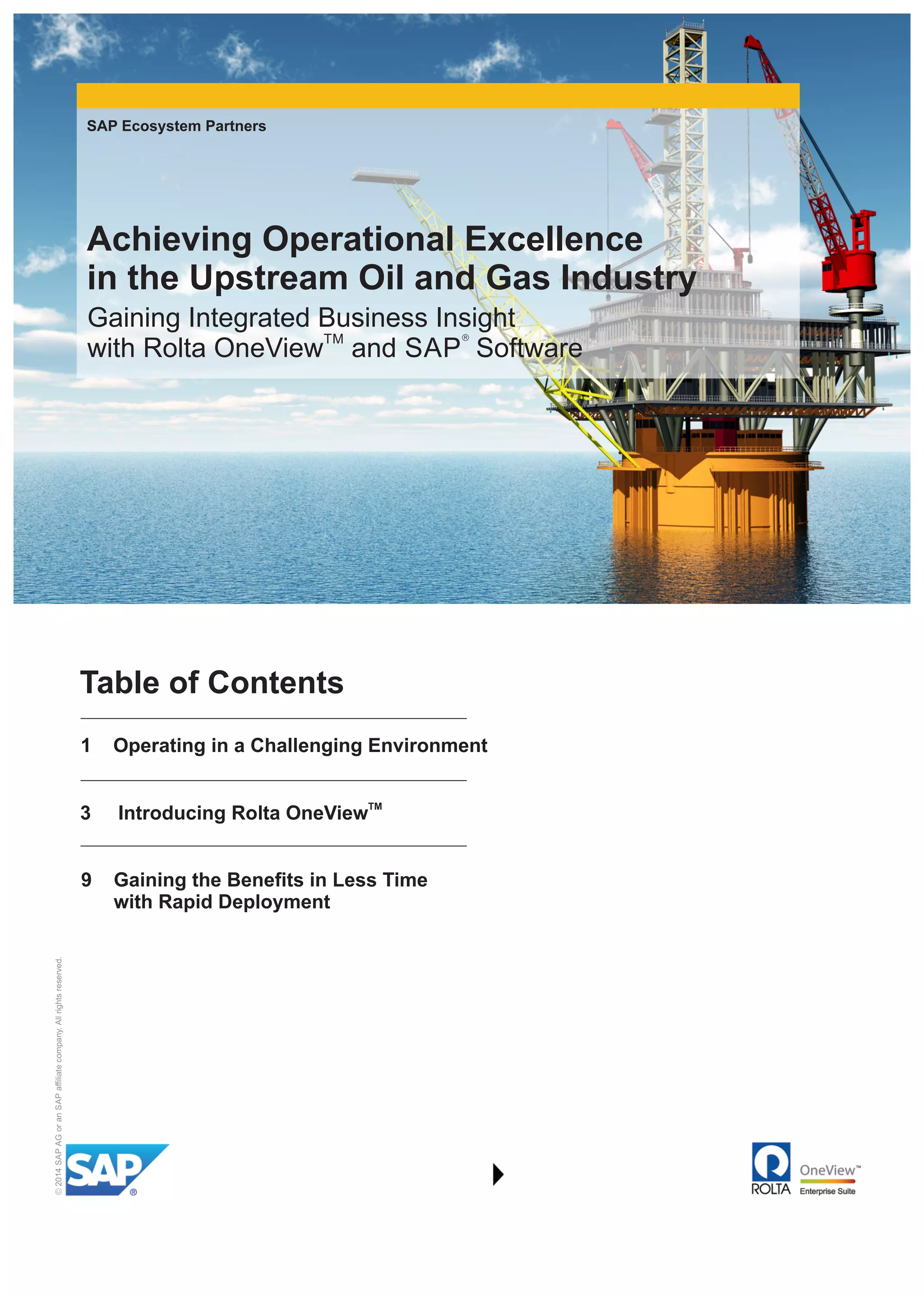 SAP Ecosystem Partners

Achieving Operational Excellence in the Upstream Oil and Gas Industry

Gaining Integrated Business Insight with Rolta OneView™ and SAP® Software

Table of Contents

1 Operating in a Challenging Environment

3 Introducing Rolta OneView™

9 Gaining the Benefits in Less Time with Rapid Deployment

© 2014 SAP AG or an SAP affiliate company. All rights reserved.

SAP®

ROLTA OneView™ Enterprise Suite